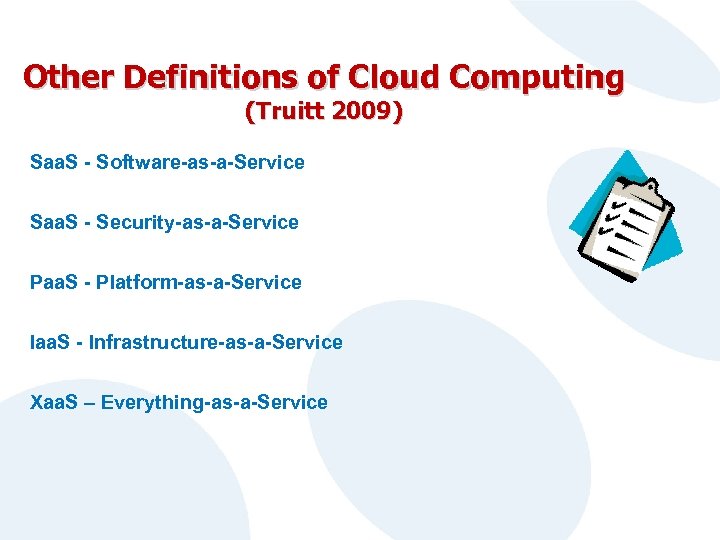 Other Definitions of Cloud Computing
(Truitt 2009)

SaaS - Software-as-a-Service

SaaS - Security-as-a-Service

PaaS - Platform-as-a-Service

IaaS - Infrastructure-as-a-Service

XaaS – Everything-as-a-Service